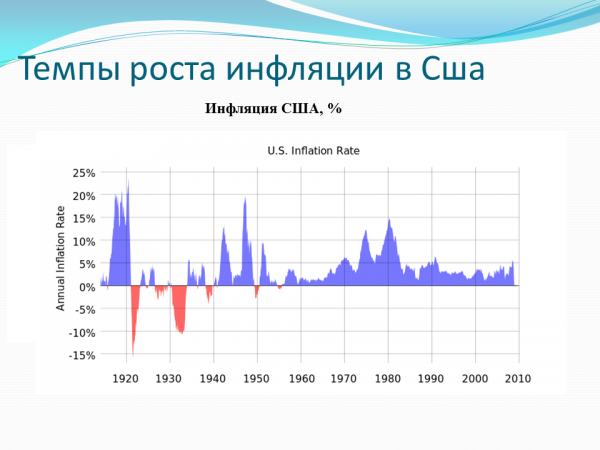 Темпы роста инфляции в Сша

Инфляция США, %

U.S. Inflation Rate

Annual Inflation Rate

25%
20%
15%
10%
5%
0%
-5%
-10%
-15%

1920 1930 1940 1950 1960 1970 1980 1990 2000 2010